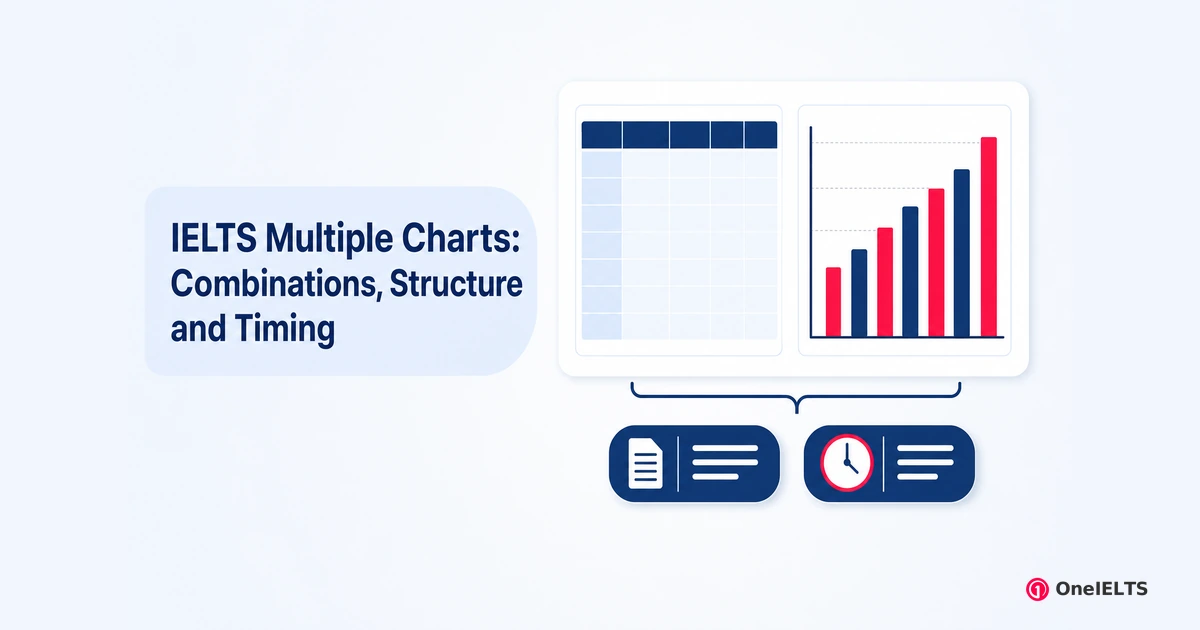 IELTS Multiple Charts: Combinations, Structure and Timing

OneIELTS